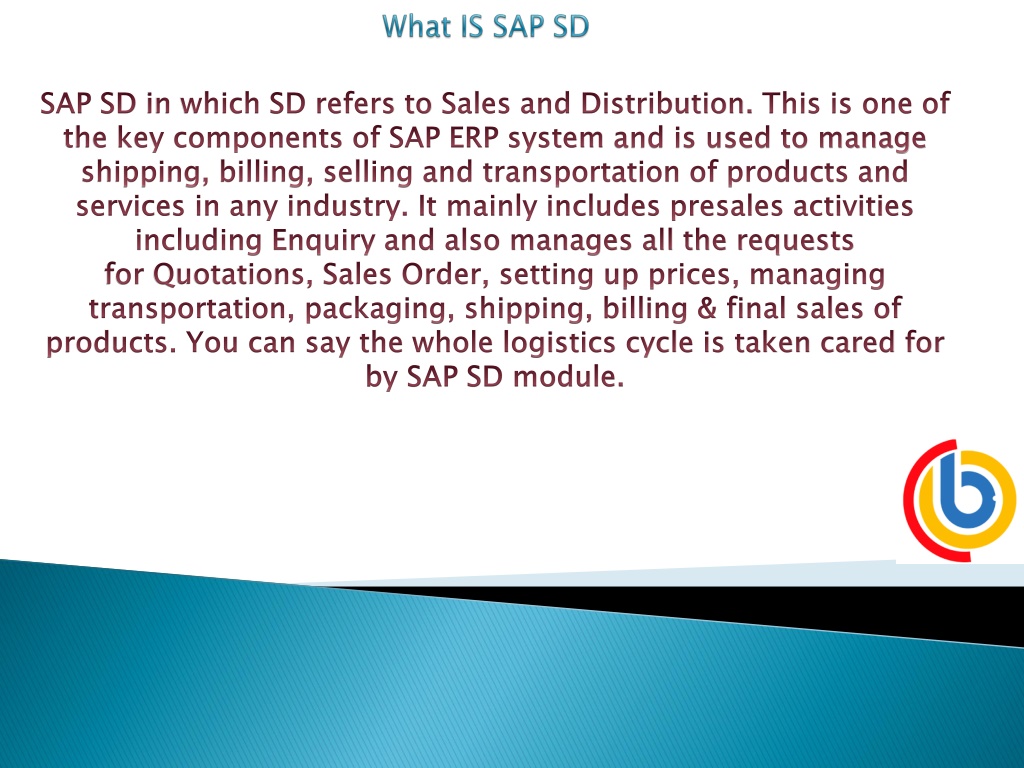 What IS SAP SD

SAP SD in which SD refers to Sales and Distribution. This is one of the key components of SAP ERP system and is used to manage shipping, billing, selling and transportation of products and services in any industry. It mainly includes presales activities including Enquiry and also manages all the requests for Quotations, Sales Order, setting up prices, managing transportation, packaging, shipping, billing & final sales of products. You can say the whole logistics cycle is taken cared for by SAP SD module.